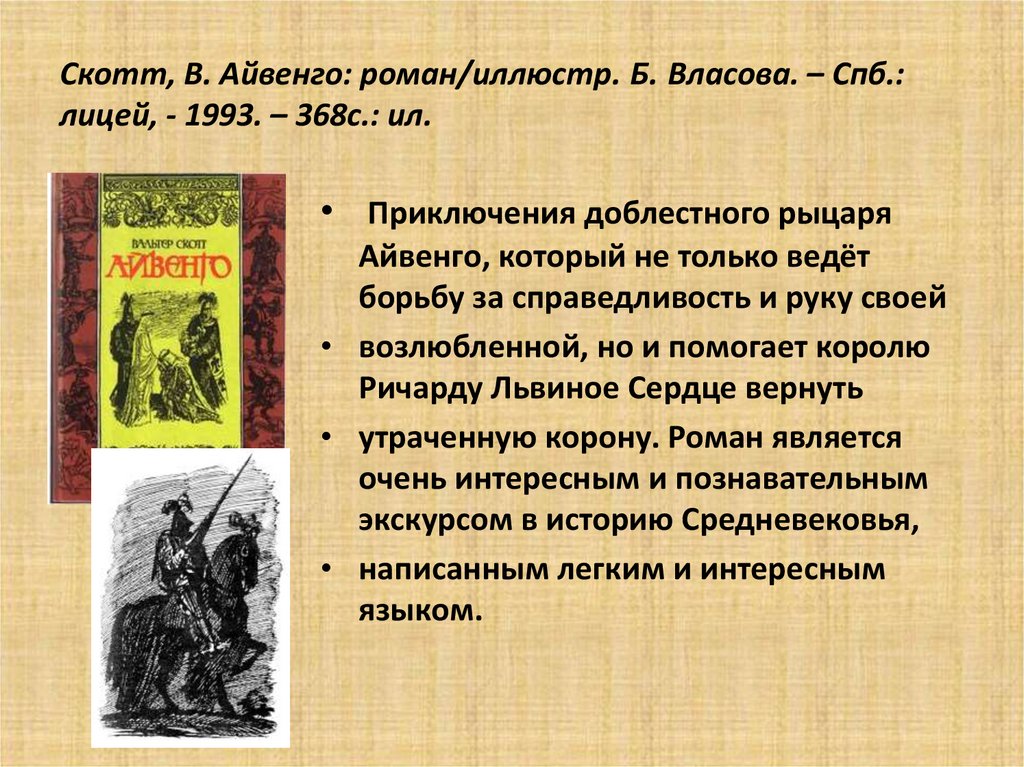 Скотт, В. Айвенго: роман/иллюстр. Б. Власова. – Спб.: лицей, - 1993. – 368с.: ил.

ВАЛЬТЕР СКОТТ
АЙВЕНГО

• Приключения доблестного рыцаря Айвенго, который не только ведёт борьбу за справедливость и руку своей

• возлюбленной, но и помогает королю Ричарду Львиное Сердце вернуть

• утраченную корону. Роман является очень интересным и познавательным экскурсом в историю Средневековья,

• написанным легким и интересным языком.